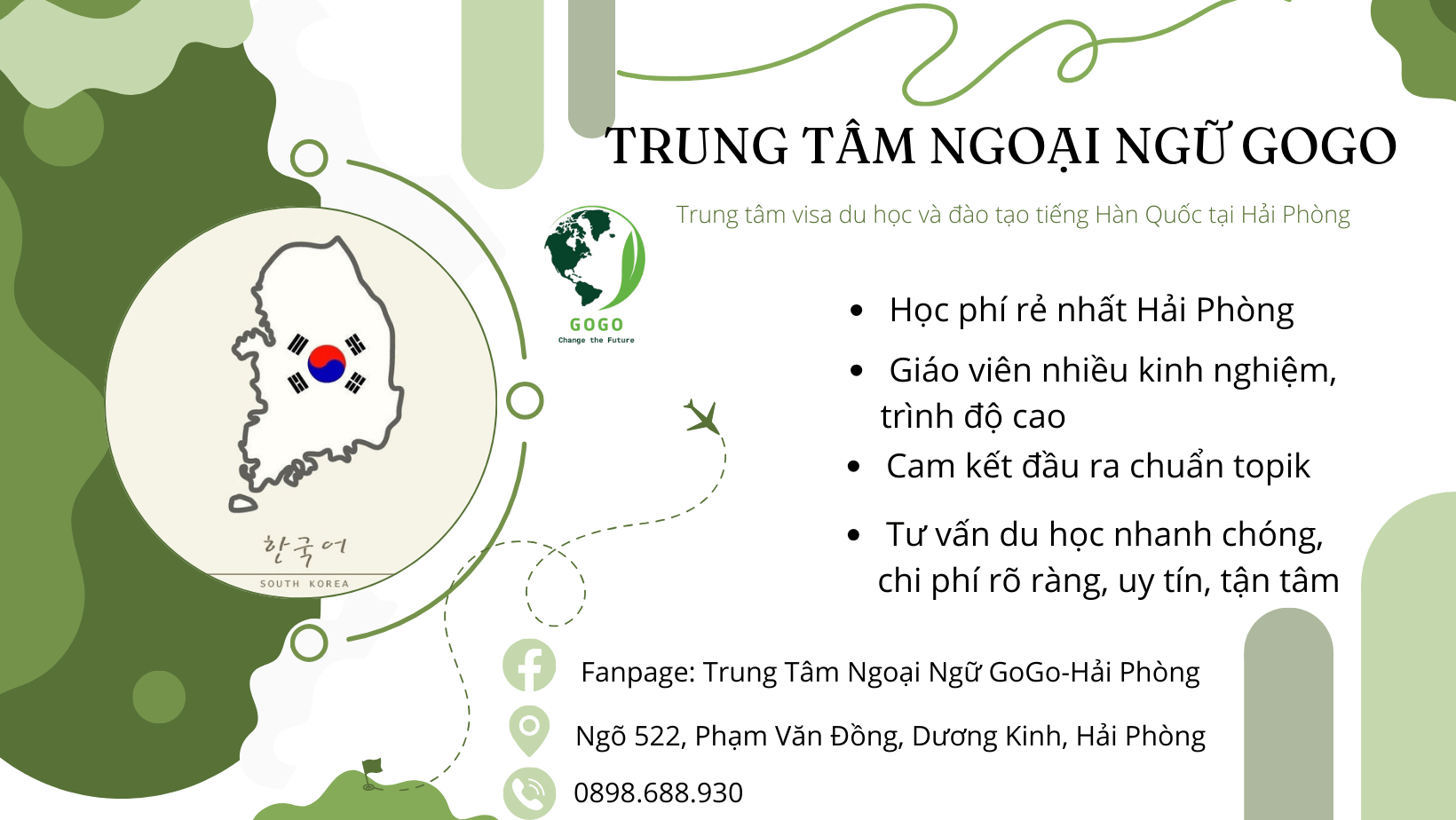 TRUNG TÂM NGOẠI NGỮ GOGO

Trung tâm visa du học và đào tạo tiếng Hàn Quốc tại Hải Phòng

GOGO
Change the Future

한국어
SOUTH KOREA

• Học phí rẻ nhất Hải Phòng
• Giáo viên nhiều kinh nghiệm, trình độ cao
• Cam kết đầu ra chuẩn topik
• Tư vấn du học nhanh chóng, chi phí rõ ràng, uy tín, tận tâm

Fanpage: Trung Tâm Ngoại Ngữ GoGo-Hải Phòng

Ngõ 522, Phạm Văn Đồng, Dương Kinh, Hải Phòng

0898.688.930